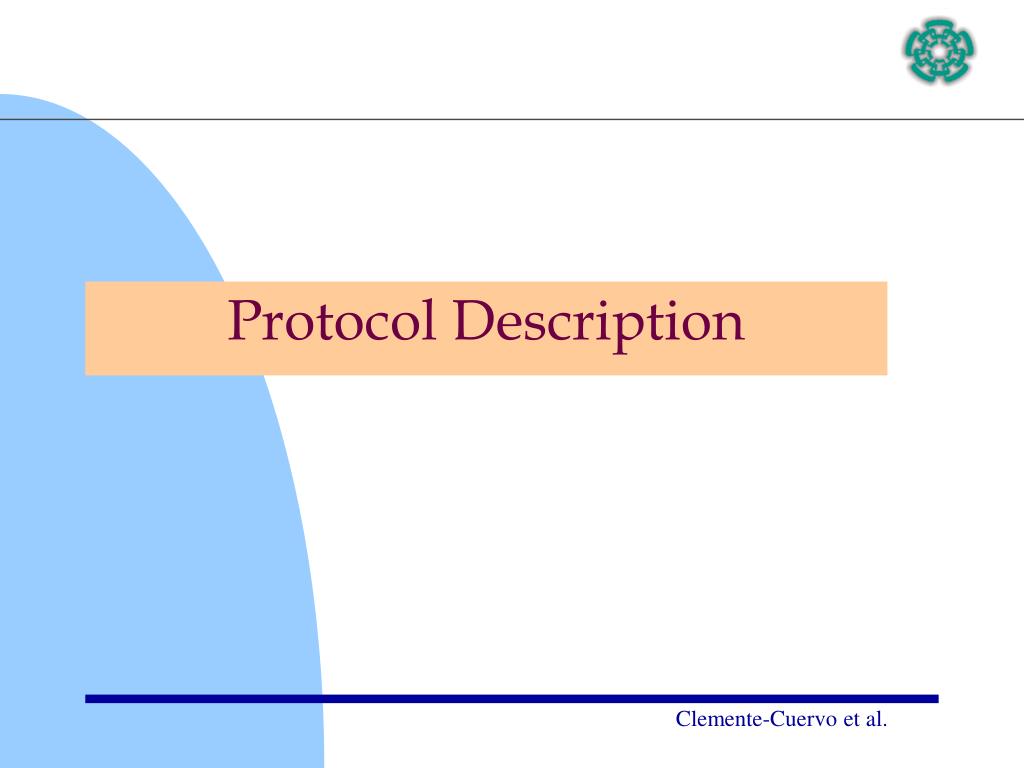 Protocol Description

Clemente-Cuervo et al.